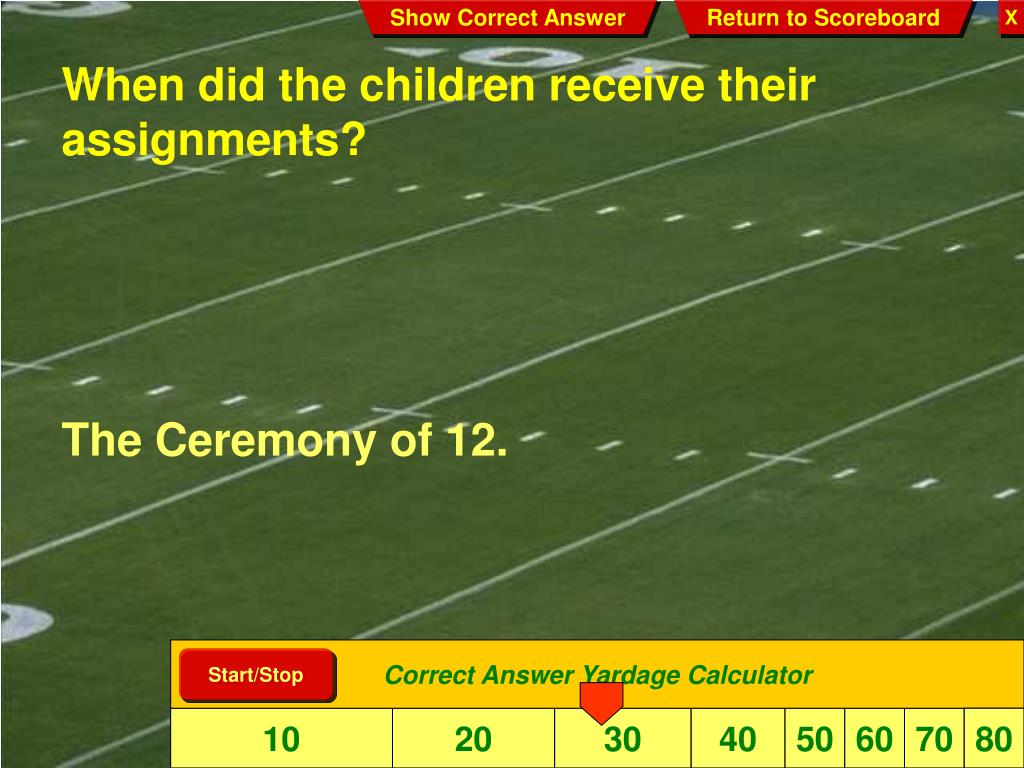 Show Correct Answer

Return to Scoreboard

X

When did the children receive their assignments?

The Ceremony of 12.

Start/Stop

Correct Answer Yardage Calculator

| 10 | 20 | 30 | 40 | 50 | 60 | 70 | 80 |
|---|---|---|---|---|---|---|---|